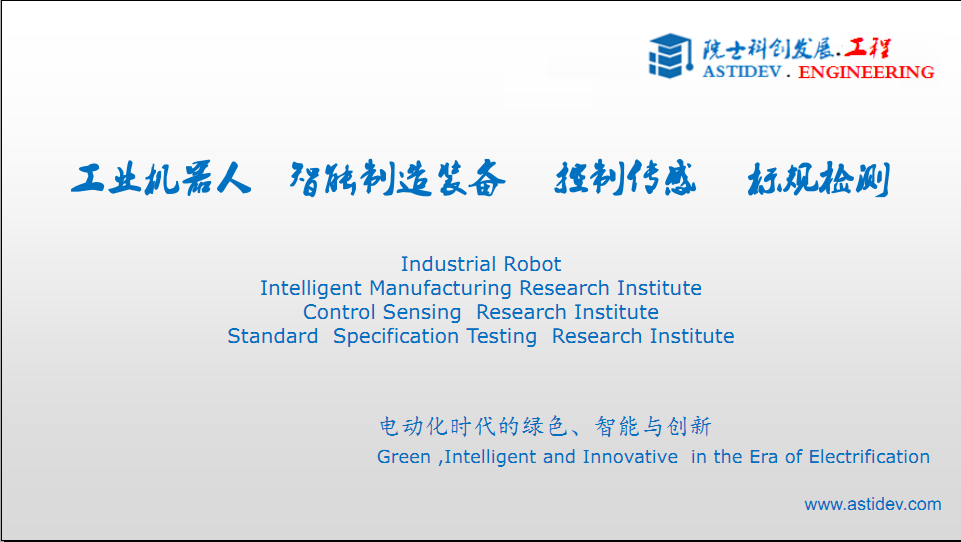 院士科创发展.工程
ASTIDEV . ENGINEERING

工业机器人　智能制造装备　控制传感　标规检测

Industrial Robot
Intelligent Manufacturing Research Institute
Control Sensing Research Institute
Standard Specification Testing Research Institute

电动化时代的绿色、智能与创新
Green ,Intelligent and Innovative in the Era of Electrification

www.astidev.com